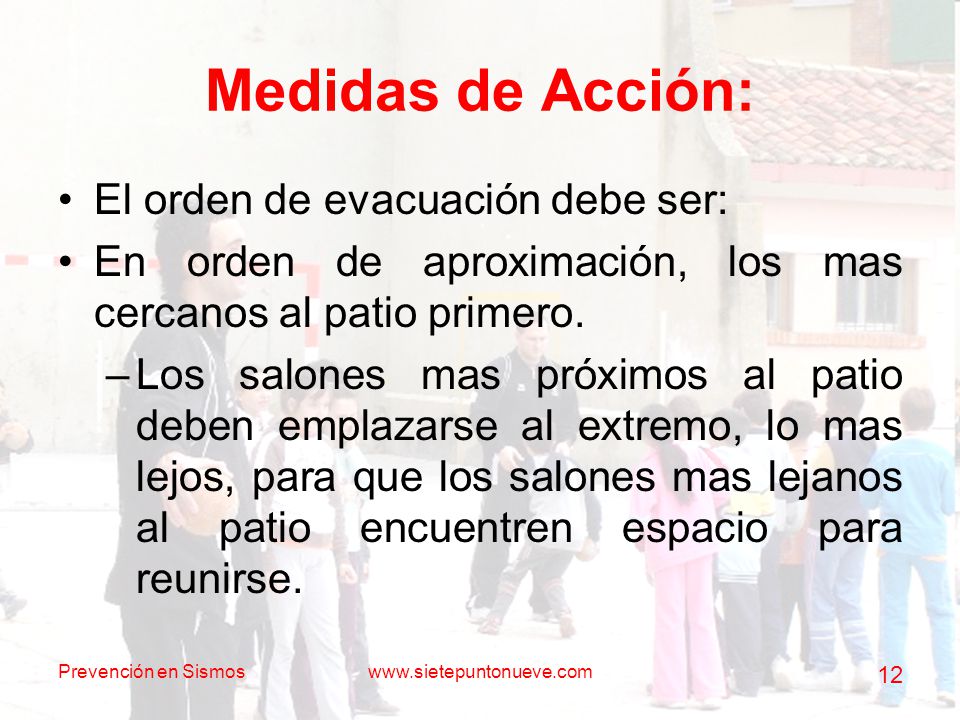 Medidas de Acción:

• El orden de evacuación debe ser:
• En orden de aproximación, los mas cercanos al patio primero.
– Los salones mas próximos al patio deben emplazarse al extremo, lo mas lejos, para que los salones mas lejanos al patio encuentren espacio para reunirse.

Prevención en Sismos www.sietepuntonueve.com 12